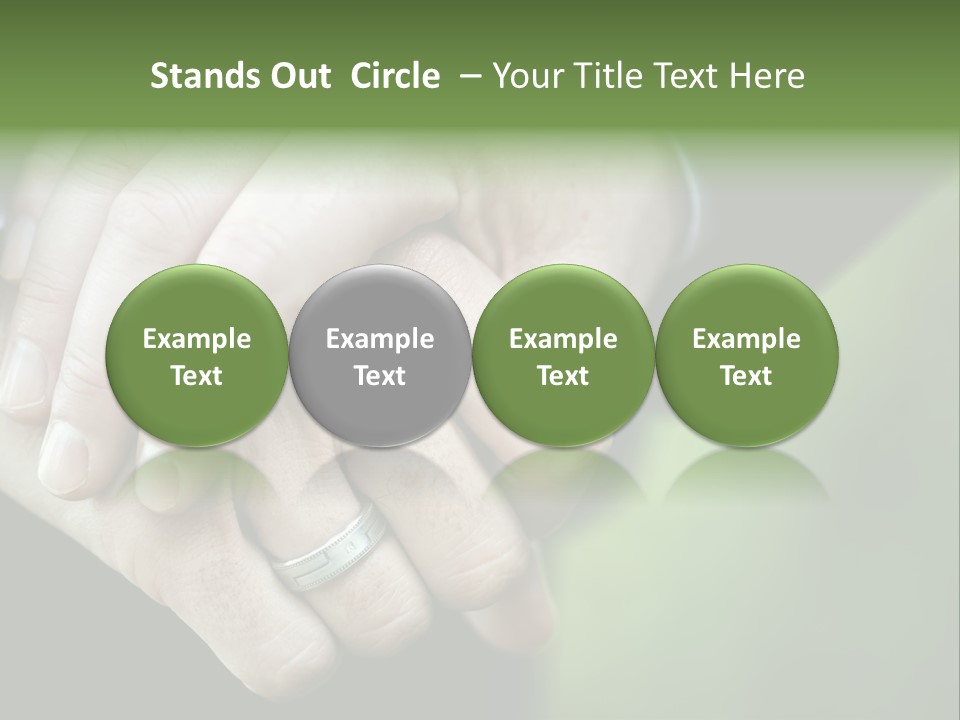 Stands Out Circle – Your Title Text Here

Example Text

Example Text

Example Text

Example Text